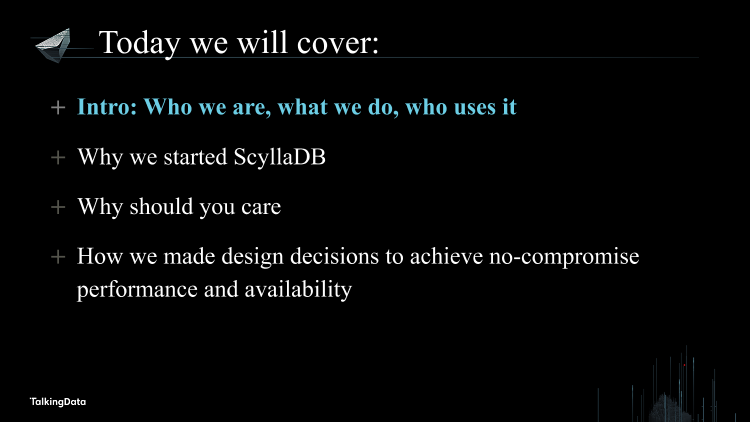 Today we will cover:

+ Intro: Who we are, what we do, who uses it

+ Why we started ScyllaDB

+ Why should you care

+ How we made design decisions to achieve no-compromise performance and availability

TalkingData